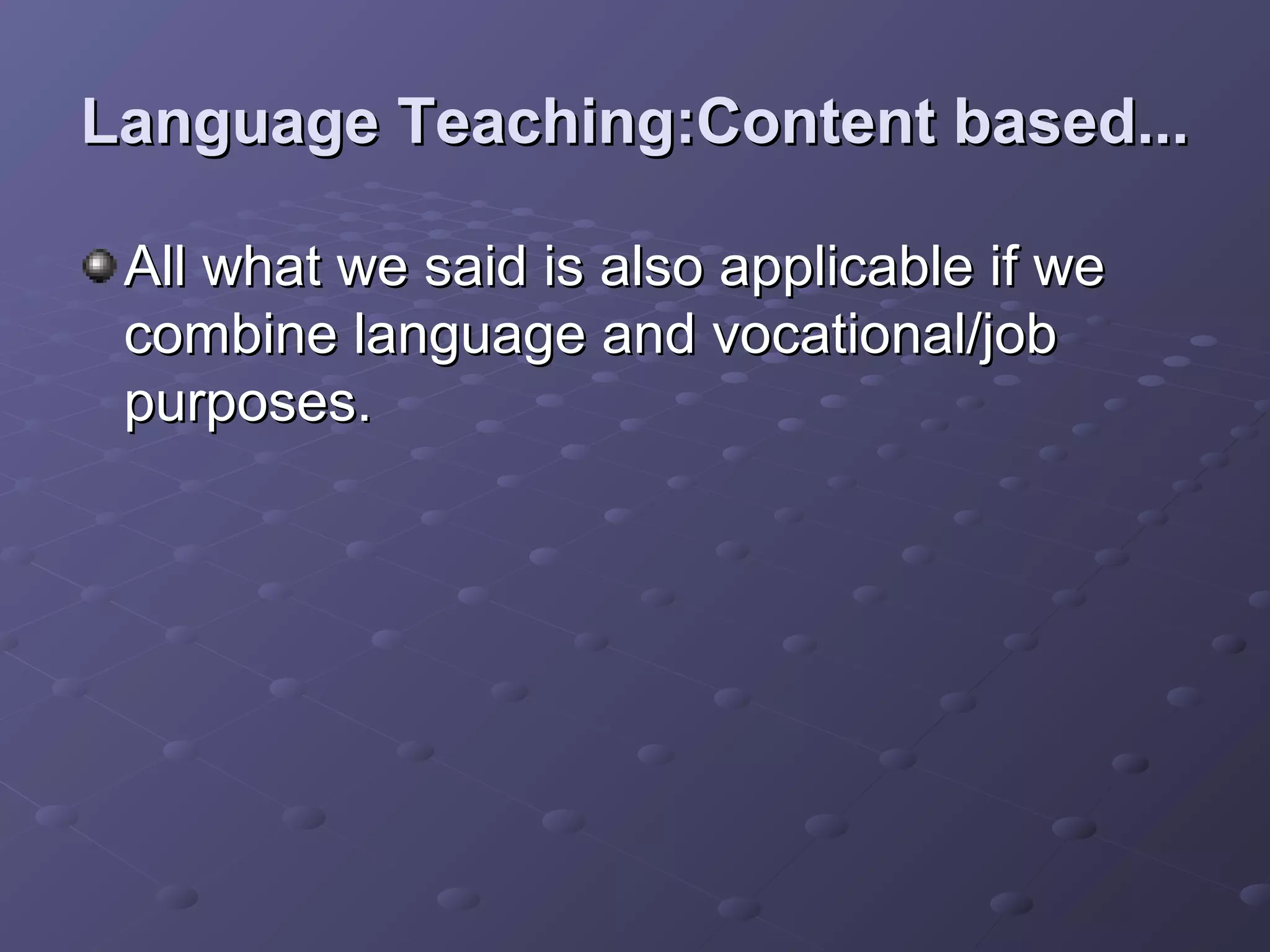 Language Teaching:Content based...

All what we said is also applicable if we combine language and vocational/job purposes.